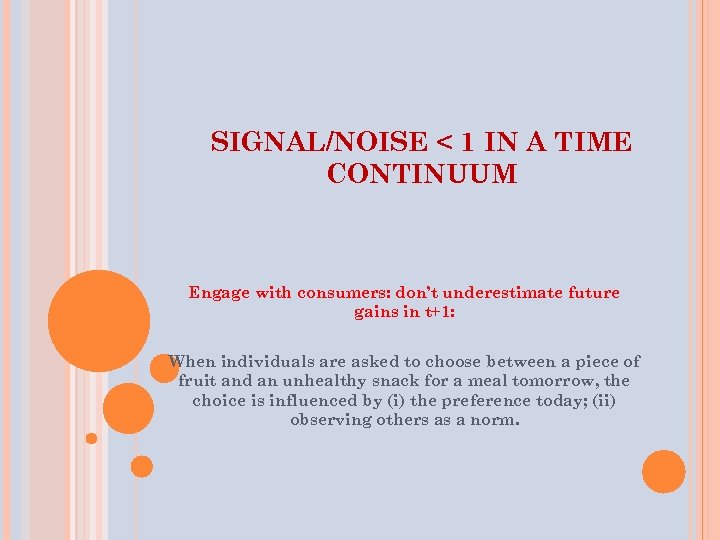 SIGNAL/NOISE < 1 IN A TIME CONTINUUM

Engage with consumers: don't underestimate future gains in t+1:

When individuals are asked to choose between a piece of fruit and an unhealthy snack for a meal tomorrow, the choice is influenced by (i) the preference today; (ii) observing others as a norm.